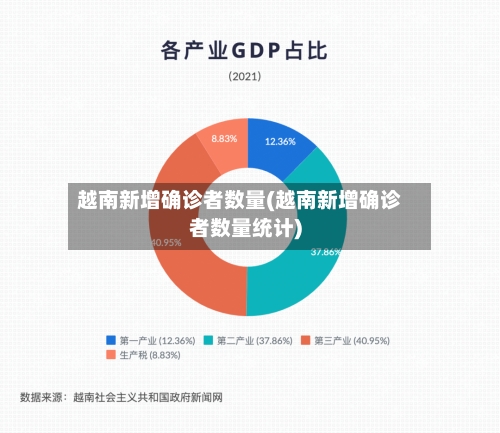 各产业GDP占比

(2021)

8.83%

12.36%

越南新增确诊者数量(越南新增确诊者数量统计)

40.95%

37.86%

第一产业 (12.36%)
第二产业 (37.86%)
第三产业 (40.95%)
生产税 (8.83%)

数据来源：越南社会主义共和国政府新闻网